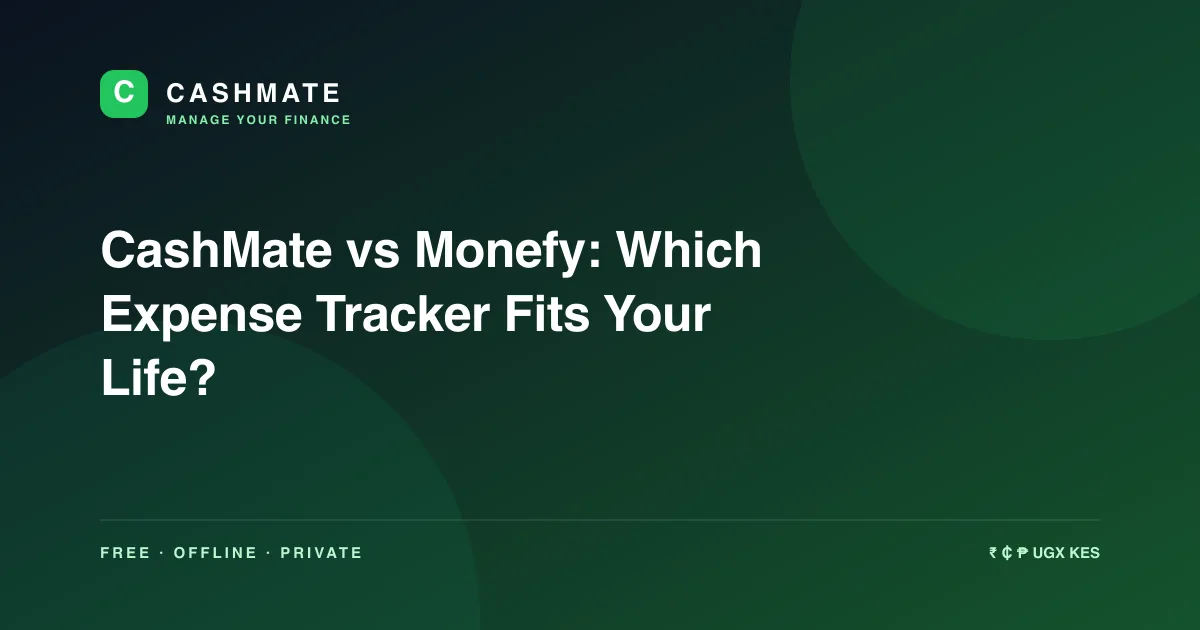 C
CASHMATE
MANAGE YOUR FINANCE

CashMate vs Monefy: Which Expense Tracker Fits Your Life?

FREE · OFFLINE · PRIVATE

₹ ₵ ₱ UGX KES